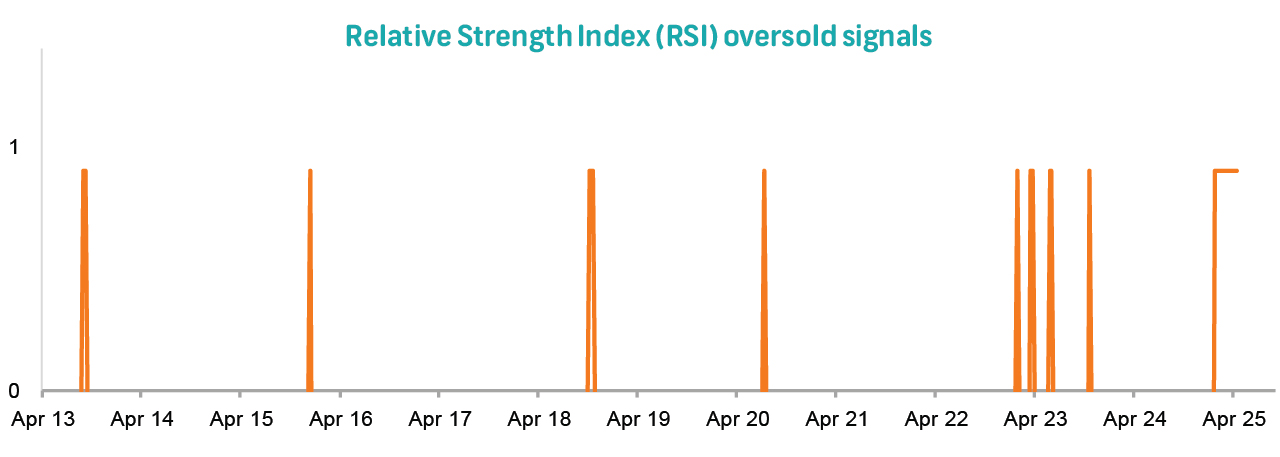 Relative Strength Index (RSI) oversold signals

1

0

Apr 13 Apr 14 Apr 15 Apr 16 Apr 17 Apr 18 Apr 19 Apr 20 Apr 21 Apr 22 Apr 23 Apr 24 Apr 25